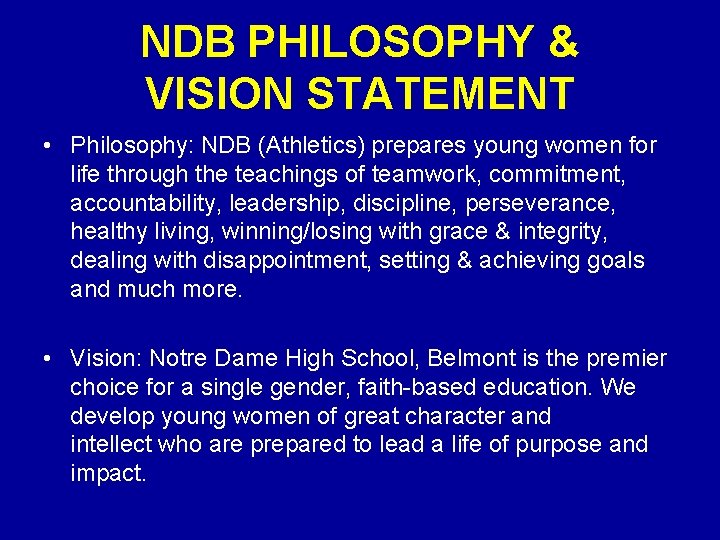 NDB PHILOSOPHY & VISION STATEMENT

• Philosophy: NDB (Athletics) prepares young women for life through the teachings of teamwork, commitment, accountability, leadership, discipline, perseverance, healthy living, winning/losing with grace & integrity, dealing with disappointment, setting & achieving goals and much more.

• Vision: Notre Dame High School, Belmont is the premier choice for a single gender, faith-based education. We develop young women of great character and intellect who are prepared to lead a life of purpose and impact.